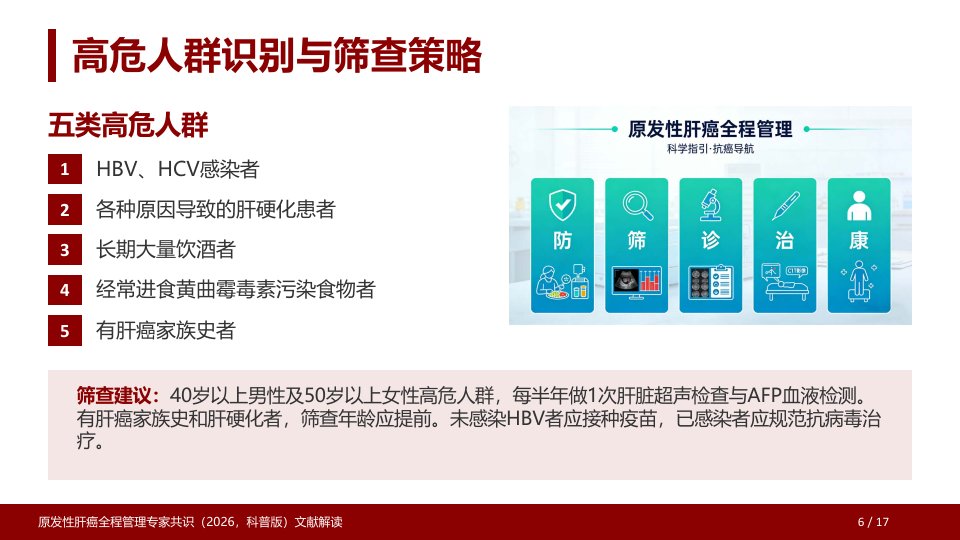 高危人群识别与筛查策略

五类高危人群

1 HBV、HCV感染者

2 各种原因导致的肝硬化患者

3 长期大量饮酒者

4 经常进食黄曲霉毒素污染食物者

5 有肝癌家族史者

原发性肝癌全程管理

科学指引·抗癌导航

防 筛 诊 治 康

筛查建议：40岁以上男性及50岁以上女性高危人群，每半年做1次肝脏超声检查与AFP血液检测。有肝癌家族史和肝硬化者，筛查年龄应提前。未感染HBV者应接种疫苗，已感染者应规范抗病毒治疗。

原发性肝癌全程管理专家共识（2026，科普版）文献解读

6 / 17